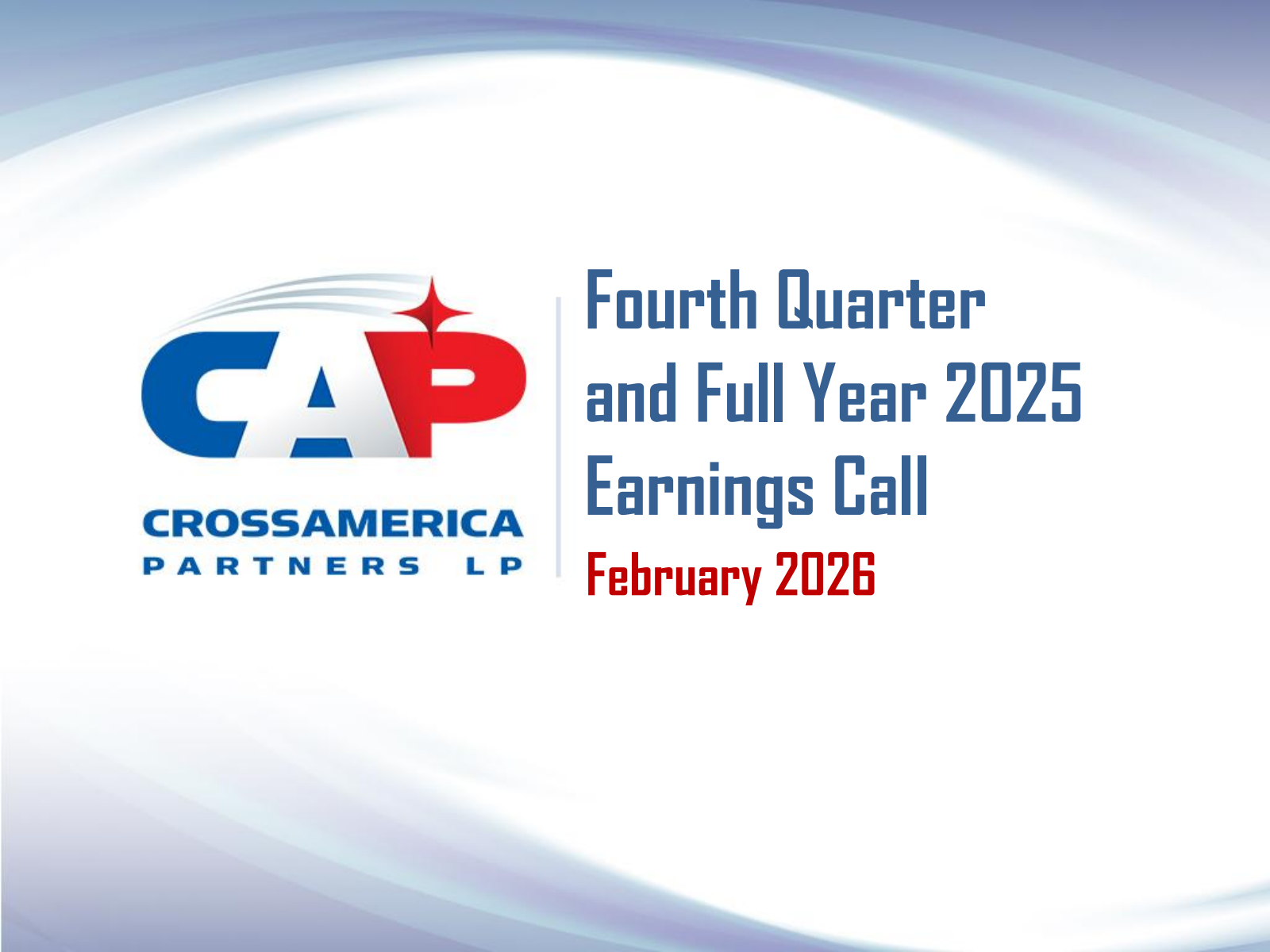 CAP

CROSSAMERICA
PARTNERS LP

Fourth Quarter and Full Year 2025 Earnings Call

February 2026